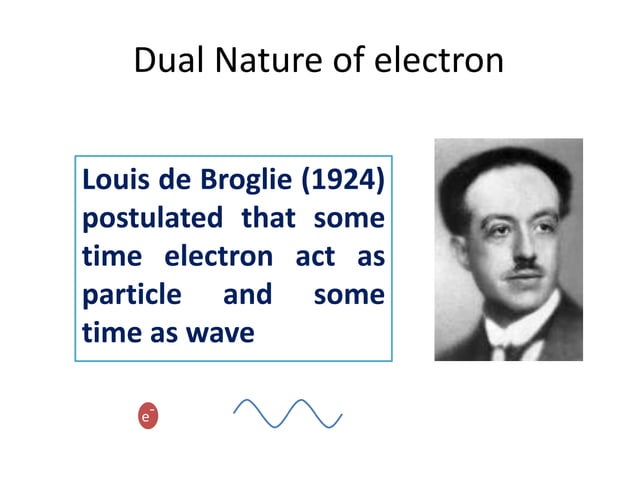 Dual Nature of electron

Louis de Broglie (1924) postulated that some time electron act as particle and some time as wave

$e^-$